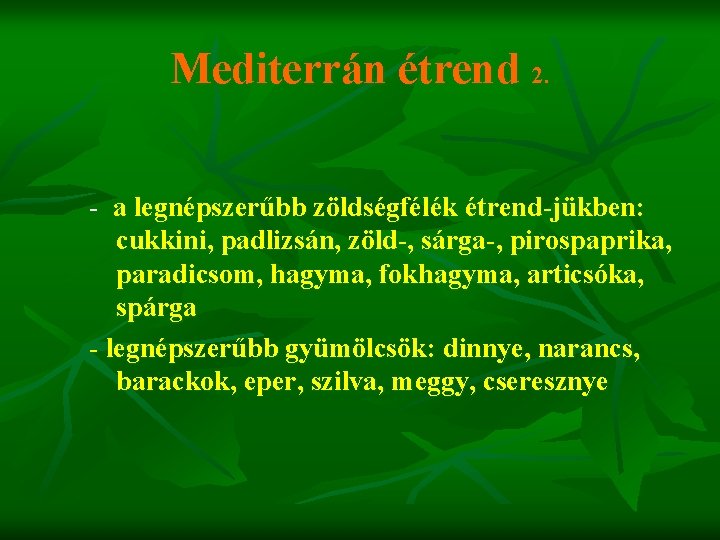 Mediterrán étrend 2.

- a legnépszerűbb zöldségfélék étrend-jükben: cukkini, padlizsán, zöld-, sárga-, pirospaprika, paradicsom, hagyma, fokhagyma, articsóka, spárga

- legnépszerűbb gyümölcsök: dinnye, narancs, barackok, eper, szilva, meggy, cseresznye